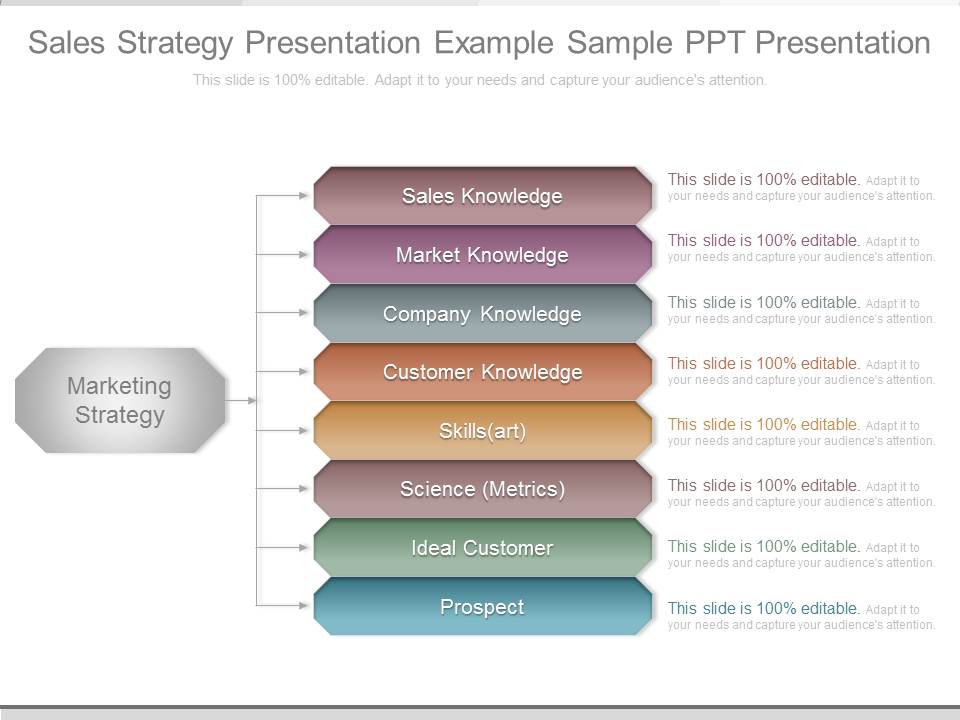 Sales Strategy Presentation Example Sample PPT Presentation

This slide is 100% editable. Adapt it to your needs and capture your audience's attention.

Marketing Strategy

Sales Knowledge

This slide is 100% editable. Adapt it to your needs and capture your audience's attention.

Market Knowledge

This slide is 100% editable. Adapt it to your needs and capture your audience's attention.

Company Knowledge

This slide is 100% editable. Adapt it to your needs and capture your audience's attention.

Customer Knowledge

This slide is 100% editable. Adapt it to your needs and capture your audience's attention.

Skills(art)

This slide is 100% editable. Adapt it to your needs and capture your audience's attention.

Science (Metrics)

This slide is 100% editable. Adapt it to your needs and capture your audience's attention.

Ideal Customer

This slide is 100% editable. Adapt it to your needs and capture your audience's attention.

Prospect

This slide is 100% editable. Adapt it to your needs and capture your audience's attention.